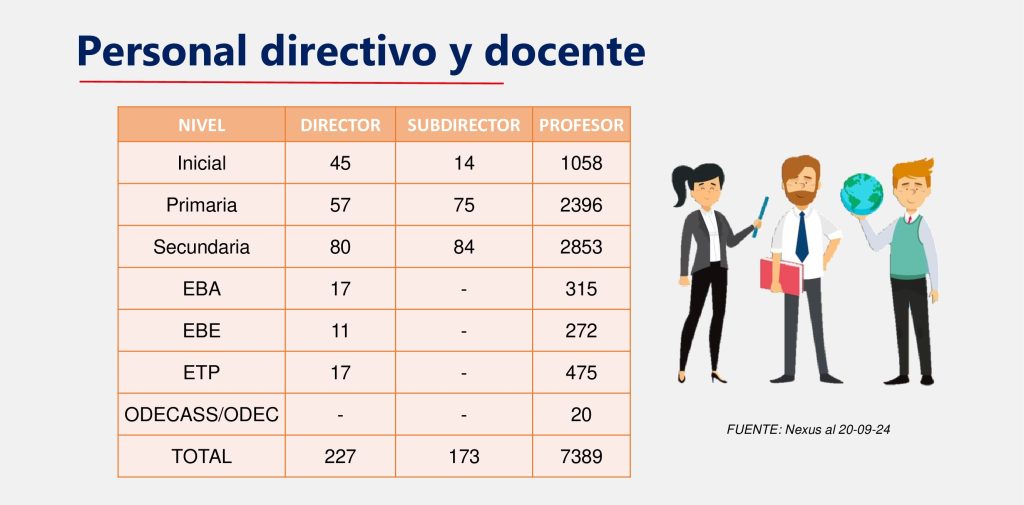 Personal directivo y docente

| NIVEL | DIRECTOR | SUBDIRECTOR | PROFESOR |
|---|---|---|---|
| Inicial | 45 | 14 | 1058 |
| Primaria | 57 | 75 | 2396 |
| Secundaria | 80 | 84 | 2853 |
| EBA | 17 | - | 315 |
| EBE | 11 | - | 272 |
| ETP | 17 | - | 475 |
| ODECASS/ODEC | - | - | 20 |
| TOTAL | 227 | 173 | 7389 |

FUENTE: Nexus al 20-09-24